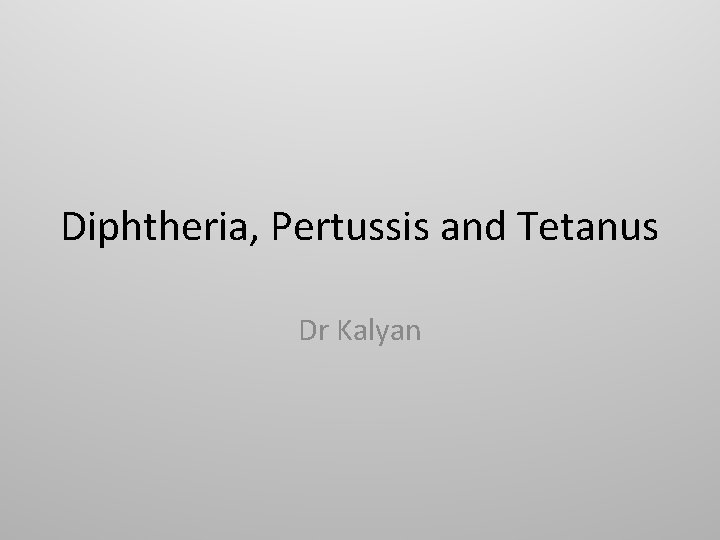 Diphtheria, Pertussis and Tetanus

Dr Kalyan